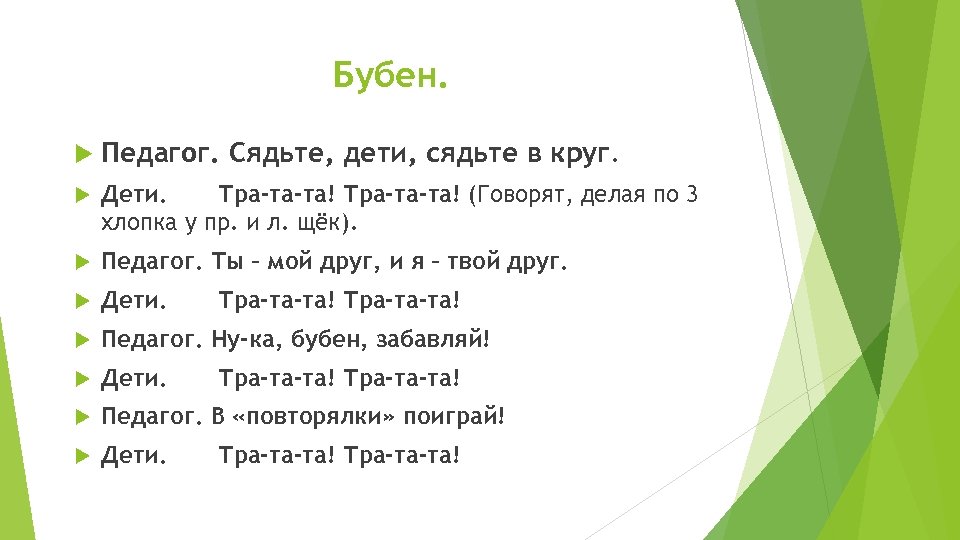 Бубен.

Педагог. Сядьте, дети, сядьте в круг.

Дети. Тра-та-та! Тра-та-та! (Говорят, делая по 3 хлопка у пр. и л. щёк).

Педагог. Ты – мой друг, и я – твой друг.

Дети. Тра-та-та! Тра-та-та!

Педагог. Ну-ка, бубен, забавляй!

Дети. Тра-та-та! Тра-та-та!

Педагог. В «повторялки» поиграй!

Дети. Тра-та-та! Тра-та-та!